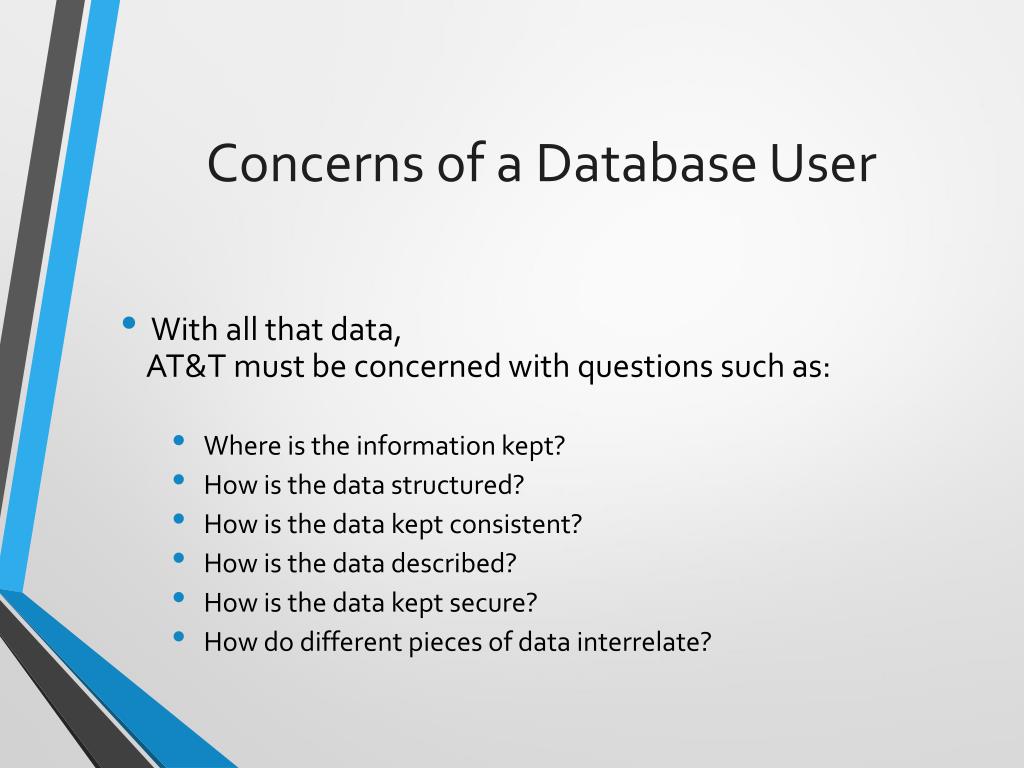 Concerns of a Database User

• With all that data,
AT&T must be concerned with questions such as:

• Where is the information kept?
• How is the data structured?
• How is the data kept consistent?
• How is the data described?
• How is the data kept secure?
• How do different pieces of data interrelate?